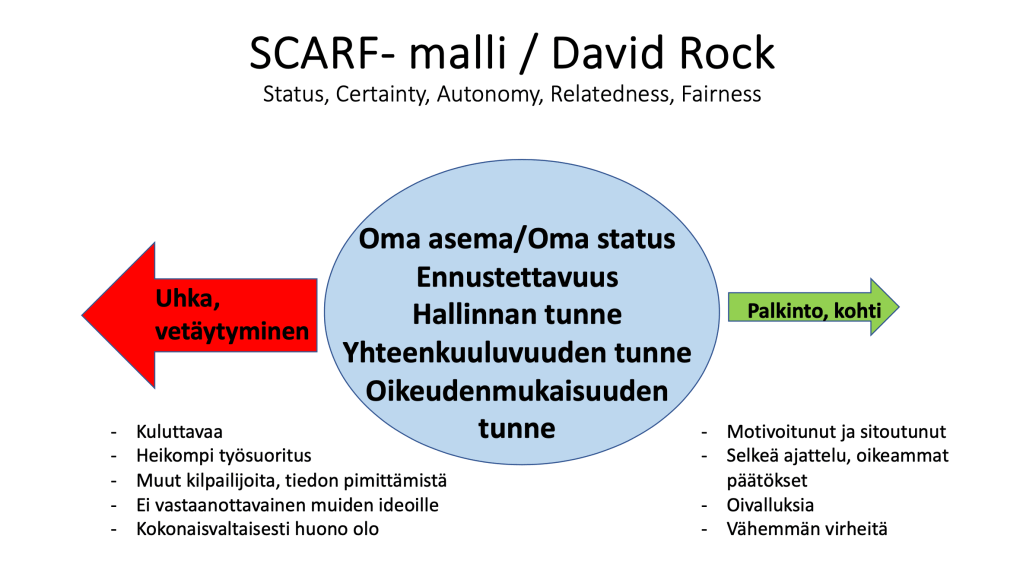 SCARF- malli / David Rock
Status, Certainty, Autonomy, Relatedness, Fairness

Uhka, vetäytyminen

Oma asema/Oma status
Ennustettavuus
Hallinnan tunne
Yhteenkuuluvuuden tunne
Oikeudenmukaisuuden tunne

Palkinto, kohti

- Kuluttavaa
- Heikompi työsuoritus
- Muut kilpailijoita, tiedon pimittämistä
- Ei vastaanottavainen muiden ideoille
- Kokonaisvaltaisesti huono olo

- Motivoitunut ja sitoutunut
- Selkeä ajattelu, oikeammat päätökset
- Oivalluksia
- Vähemmän virheitä